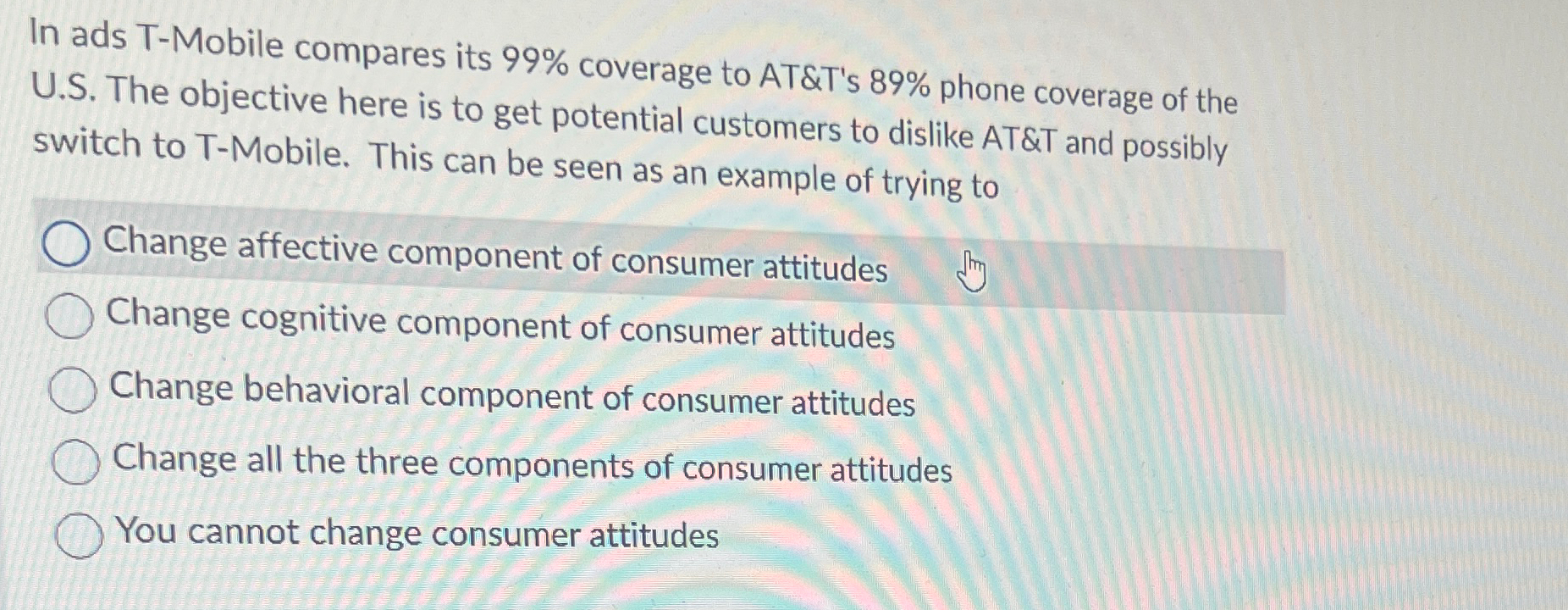 In ads T-Mobile compares its 99% coverage to AT&T's 89% phone coverage of the U.S. The objective here is to get potential customers to dislike AT&T and possibly switch to T-Mobile. This can be seen as an example of trying to

Change affective component of consumer attitudes

Change cognitive component of consumer attitudes

Change behavioral component of consumer attitudes

Change all the three components of consumer attitudes

You cannot change consumer attitudes